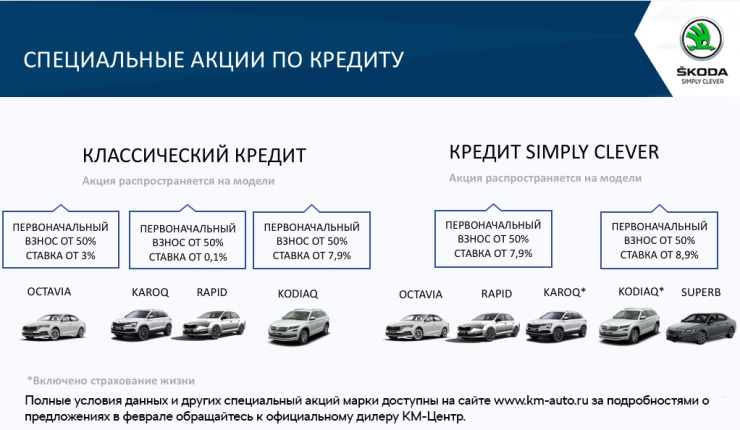 СПЕЦИАЛЬНЫЕ АКЦИИ ПО КРЕДИТУ

ŠKODA
SIMPLY CLEVER

КЛАССИЧЕСКИЙ КРЕДИТ

Акция распространяется на модели

ПЕРВОНАЧАЛЬНЫЙ ВЗНОС ОТ 50% СТАВКА ОТ 3%

ПЕРВОНАЧАЛЬНЫЙ ВЗНОС ОТ 50% СТАВКА ОТ 0,1%

ПЕРВОНАЧАЛЬНЫЙ ВЗНОС ОТ 50% СТАВКА ОТ 7,9%

OCTAVIA

KAROQ

RAPID

KODIAQ

КРЕДИТ SIMPLY CLEVER

Акция распространяется на модели

ПЕРВОНАЧАЛЬНЫЙ ВЗНОС ОТ 50% СТАВКА ОТ 7,9%

ПЕРВОНАЧАЛЬНЫЙ ВЗНОС ОТ 50% СТАВКА ОТ 8,9%

OCTAVIA

RAPID

KAROQ*

KODIAQ*

SUPERB

*Включено страхование жизни

Полные условия данных и других специальный акций марки доступны на сайте www.km-auto.ru за подробностями о предложениях в феврале обращайтесь к официальному дилеру КМ-Центр.